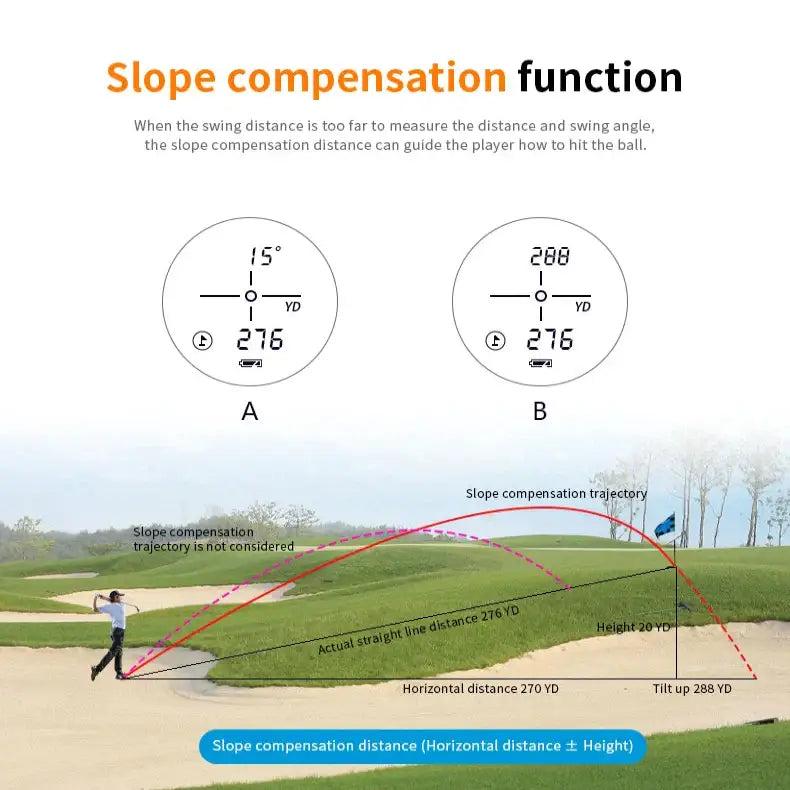 Slope compensation function

When the swing distance is too far to measure the distance and swing angle, the slope compensation distance can guide the player how to hit the ball.

15°
YD
276

A

288
YD
276

B

Slope compensation trajectory

Slope compensation trajectory is not considered

Actual straight line distance 276 YD

Height 20 YD

Horizontal distance 270 YD

Tilt up 288 YD

Slope compensation distance (Horizontal distance ± Height)